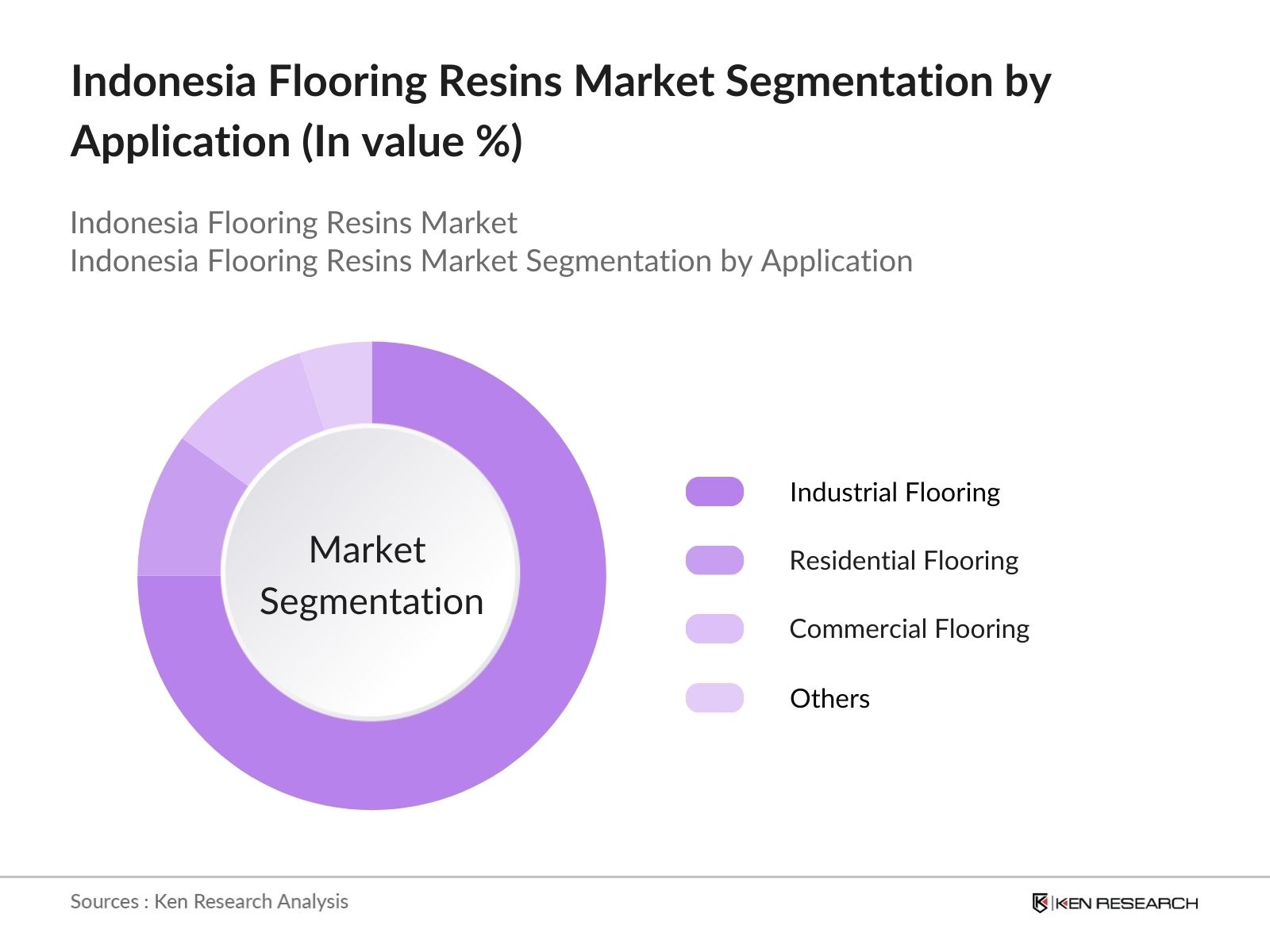 Indonesia Flooring Resins Market Segmentation by Application (In value %)

Indonesia Flooring Resins Market
Indonesia Flooring Resins Market Segmentation by Application

Market Segmentation

Industrial Flooring

Residential Flooring

Commercial Flooring

Others

Sources : Ken Research Analysis

KEN RESEARCH